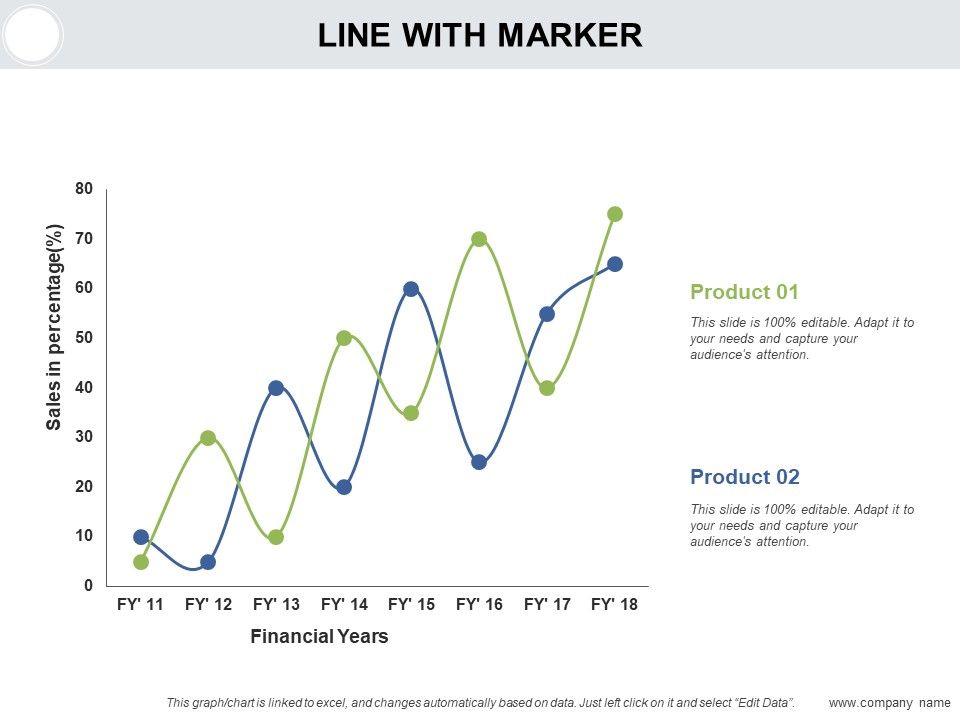 LINE WITH MARKER

Sales in percentage(%)

80
70
60
50
40
30
20
10
0

FY' 11 FY' 12 FY' 13 FY' 14 FY' 15 FY' 16 FY' 17 FY' 18

Financial Years

Product 01

This slide is 100% editable. Adapt it to your needs and capture your audience's attention.

Product 02

This slide is 100% editable. Adapt it to your needs and capture your audience's attention.

This graph/chart is linked to excel, and changes automatically based on data. Just left click on it and select "Edit Data". www.company name